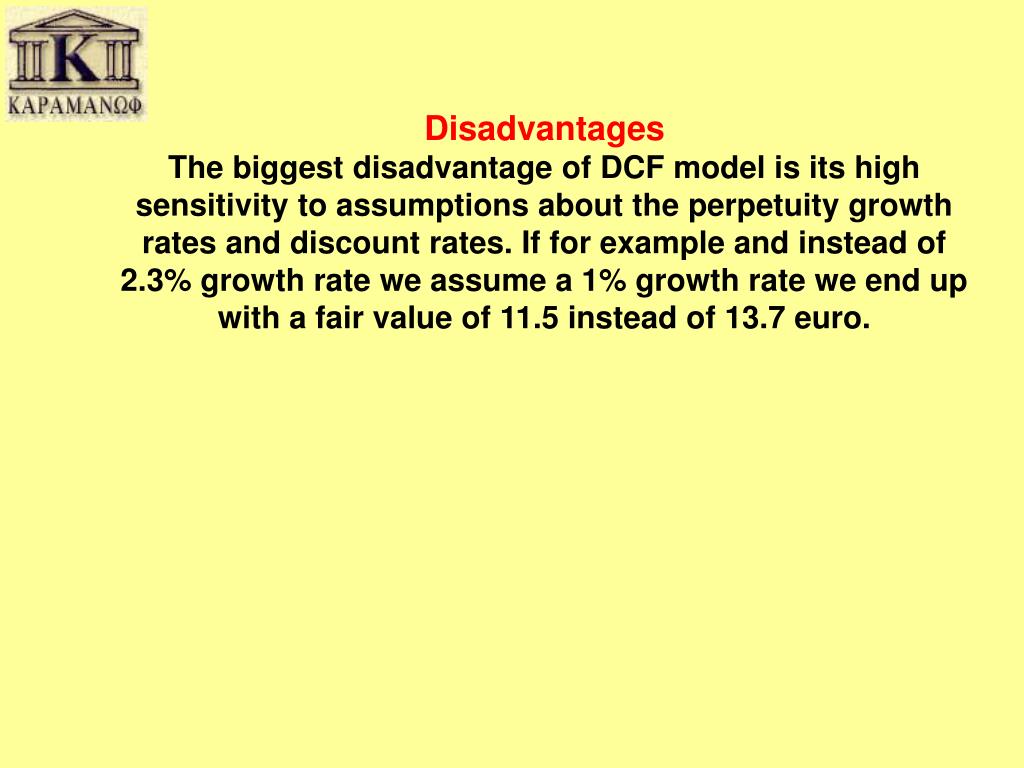 K
ΚΑΡΑΜΑΝΩΦ

Disadvantages
The biggest disadvantage of DCF model is its high sensitivity to assumptions about the perpetuity growth rates and discount rates. If for example and instead of 2.3% growth rate we assume a 1% growth rate we end up with a fair value of 11.5 instead of 13.7 euro.